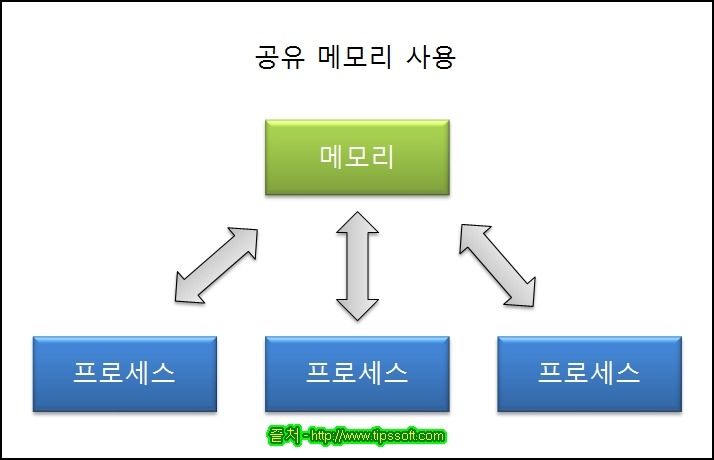 공유 메모리 사용

메모리

프로세스

프로세스

프로세스

출처 - http://www.tipssoft.com